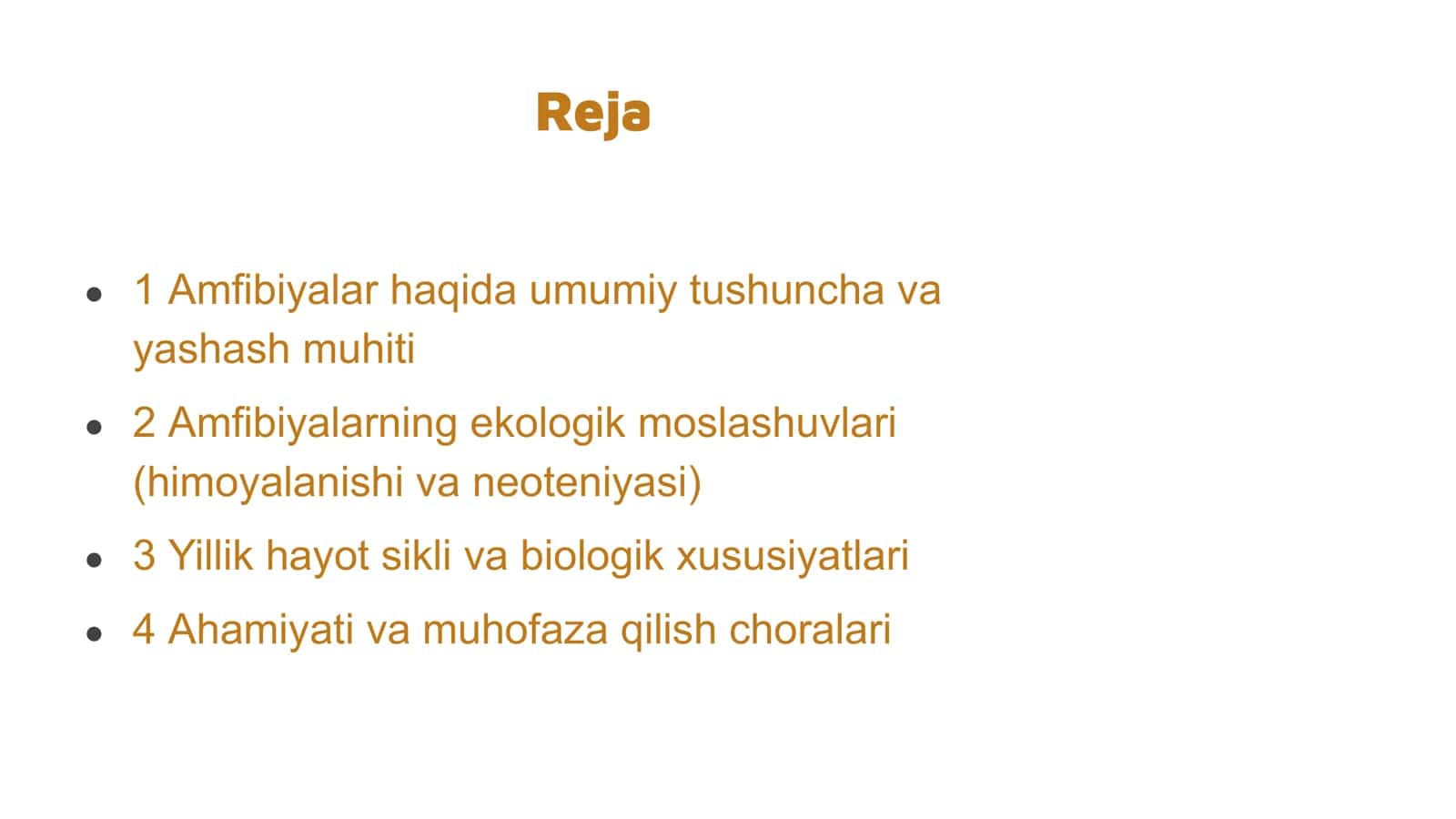 Reja

- 1 Amfibiyalar haqida umumiy tushuncha va yashash muhiti
- 2 Amfibiyalarning ekologik moslashuvlari (himoyalanishi va neoteniyasi)
- 3 Yillik hayot sikli va biologik xususiyatlari
- 4 Ahamiyati va muhofaza qilish choralari